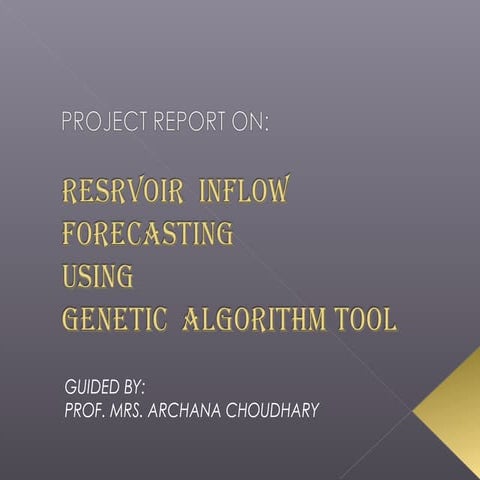 PROJECT REPORT ON:

RESRVOIR INFLOW FORECASTING USING GENETIC ALGORITHM TOOL

GUIDED BY:
PROF. MRS. ARCHANA CHOUDHARY